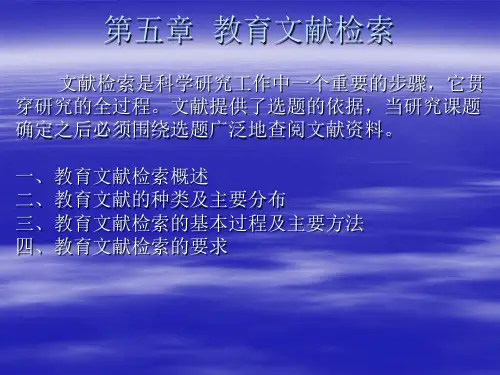 第五章 教育文献检索

文献检索是科学研究工作中一个重要的步骤，它贯穿研究的全过程。文献提供了选题的依据，当研究课题确定之后必须围绕选题广泛地查阅文献资料。

一、教育文献检索概述
二、教育文献的种类及主要分布
三、教育文献检索的基本过程及主要方法
四、教育文献检索的要求